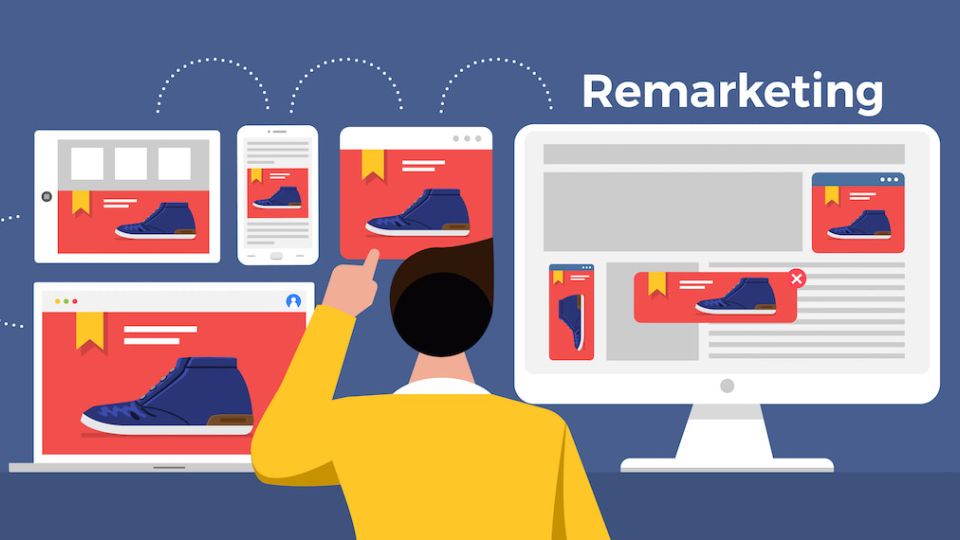 Remarketing